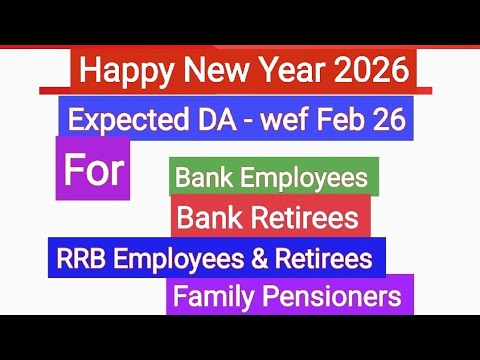 Happy New Year 2026

Expected DA - wef Feb 26

For

Bank Employees

Bank Retirees

RRB Employees & Retirees

Family Pensioners